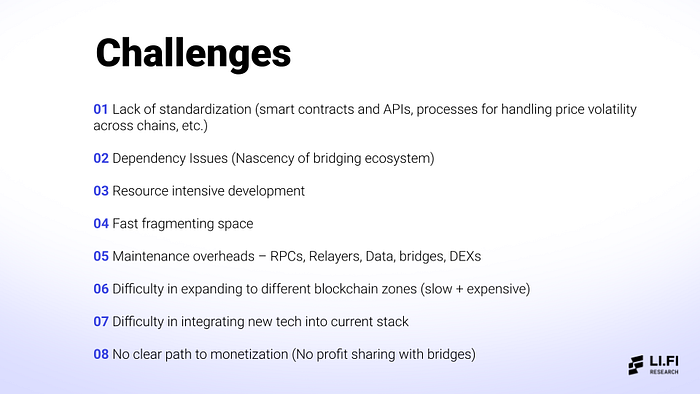 Challenges

01 Lack of standardization (smart contracts and APIs, processes for handling price volatility across chains, etc.)

02 Dependency Issues (Nascency of bridging ecosystem)

03 Resource intensive development

04 Fast fragmenting space

05 Maintenance overheads – RPCs, Relayers, Data, bridges, DEXs

06 Difficulty in expanding to different blockchain zones (slow + expensive)

07 Difficulty in integrating new tech into current stack

08 No clear path to monetization (No profit sharing with bridges)

LI.FI
RESEARCH